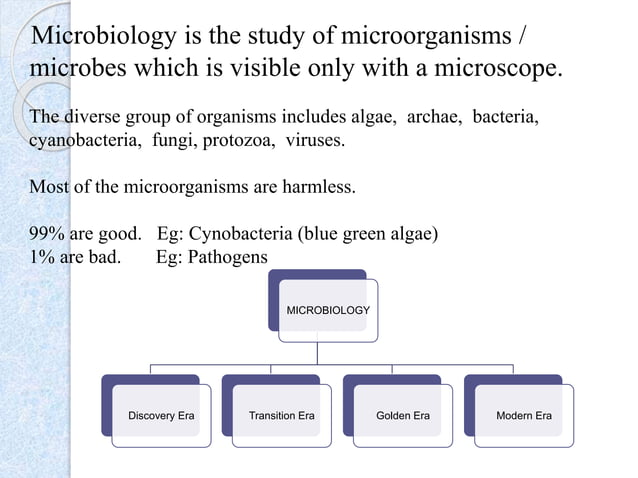 Microbiology is the study of microorganisms / microbes which is visible only with a microscope.

The diverse group of organisms includes algae, archae, bacteria, cyanobacteria, fungi, protozoa, viruses.

Most of the microorganisms are harmless.

99% are good. Eg: Cynobacteria (blue green algae)
1% are bad. Eg: Pathogens

MICROBIOLOGY

Discovery Era

Transition Era

Golden Era

Modern Era